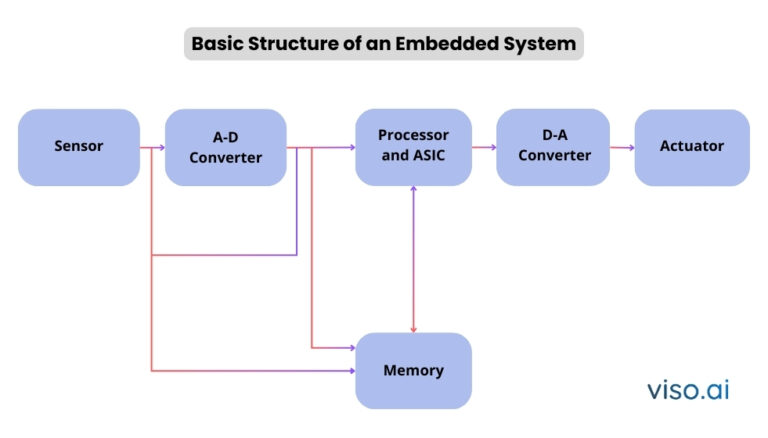 Basic Structure of an Embedded System

Sensor

A-D Converter

Processor and ASIC

D-A Converter

Actuator

Memory

viso.ai